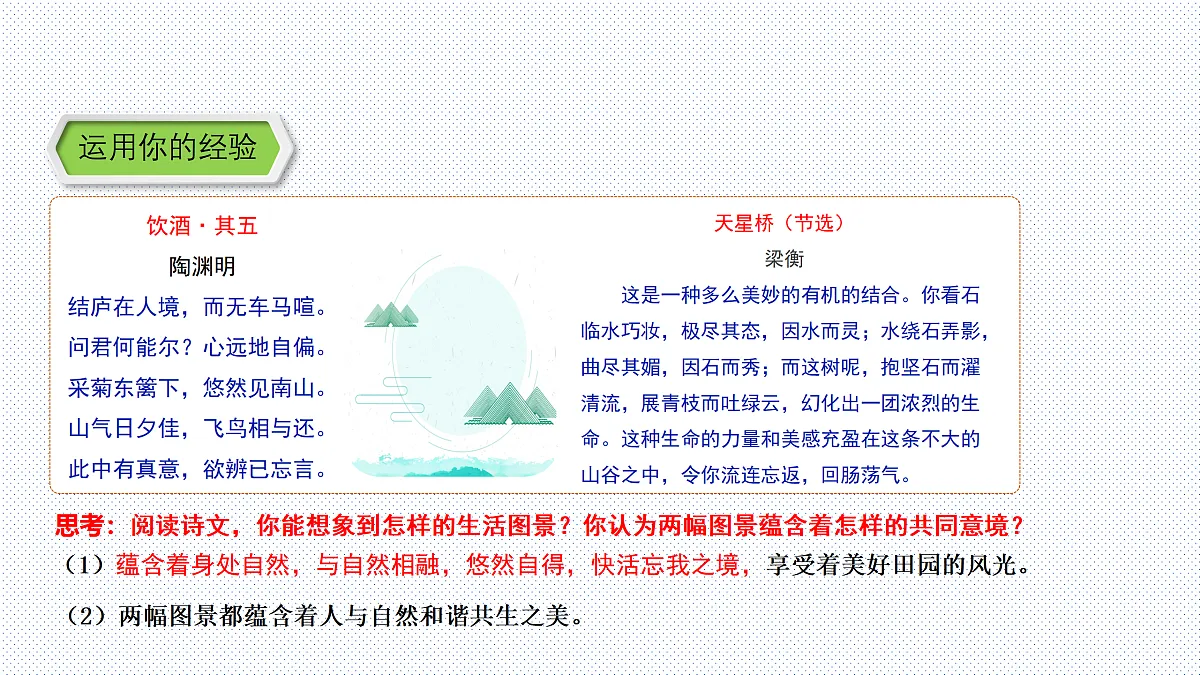 运用你的经验

饮酒·其五

陶渊明

结庐在人境，而无车马喧。
问君何能尔？心远地自偏。
采菊东篱下，悠然见南山。
山气日夕佳，飞鸟相与还。
此中有真意，欲辨已忘言。

天星桥（节选）

梁衡

这是一种多么美妙的有机的结合。你看石临水巧妆，极尽其态，因水而灵；水绕石弄影，曲尽其媚，因石而秀；而这树呢，抱坚石而濯清流，展青枝而吐绿云，幻化出一团浓烈的生命。这种生命的力量和美感充盈在这条不大的山谷之中，令你流连忘返，回肠荡气。

思考：阅读诗文，你能想象到怎样的生活图景？你认为两幅图景蕴含着怎样的共同意境？

（1）蕴含着身处自然，与自然相融，悠然自得，快活忘我之境，享受着美好田园的风光。

（2）两幅图景都蕴含着人与自然和谐共生之美。